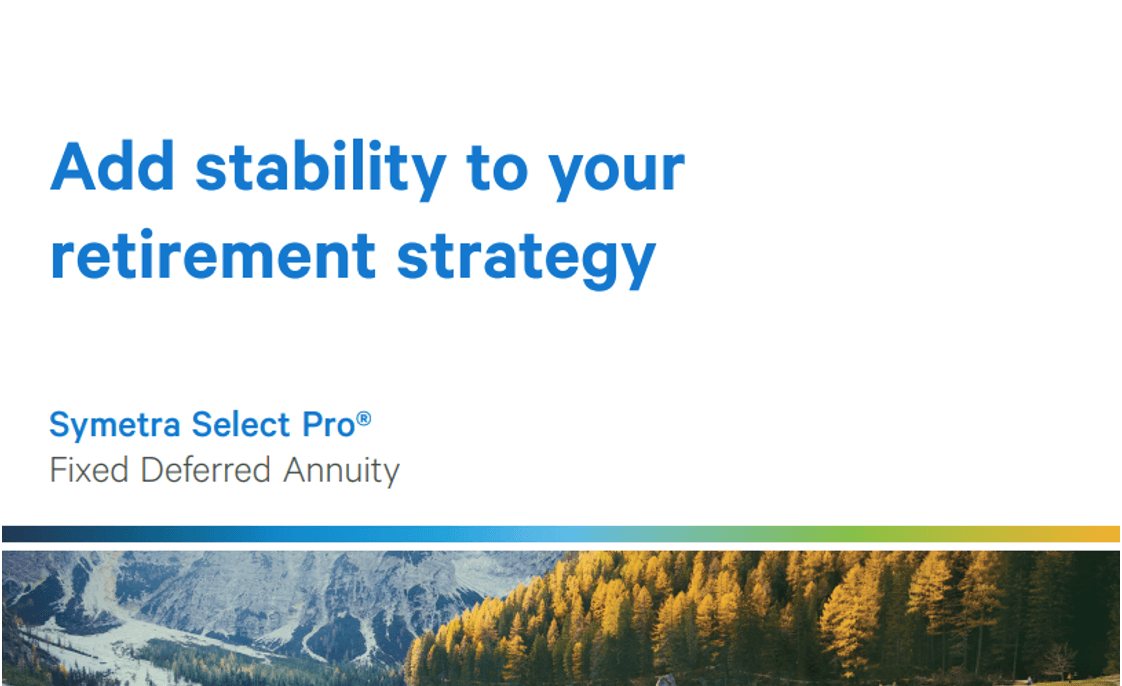 Add stability to your retirement strategy

Symetra Select Pro®
Fixed Deferred Annuity